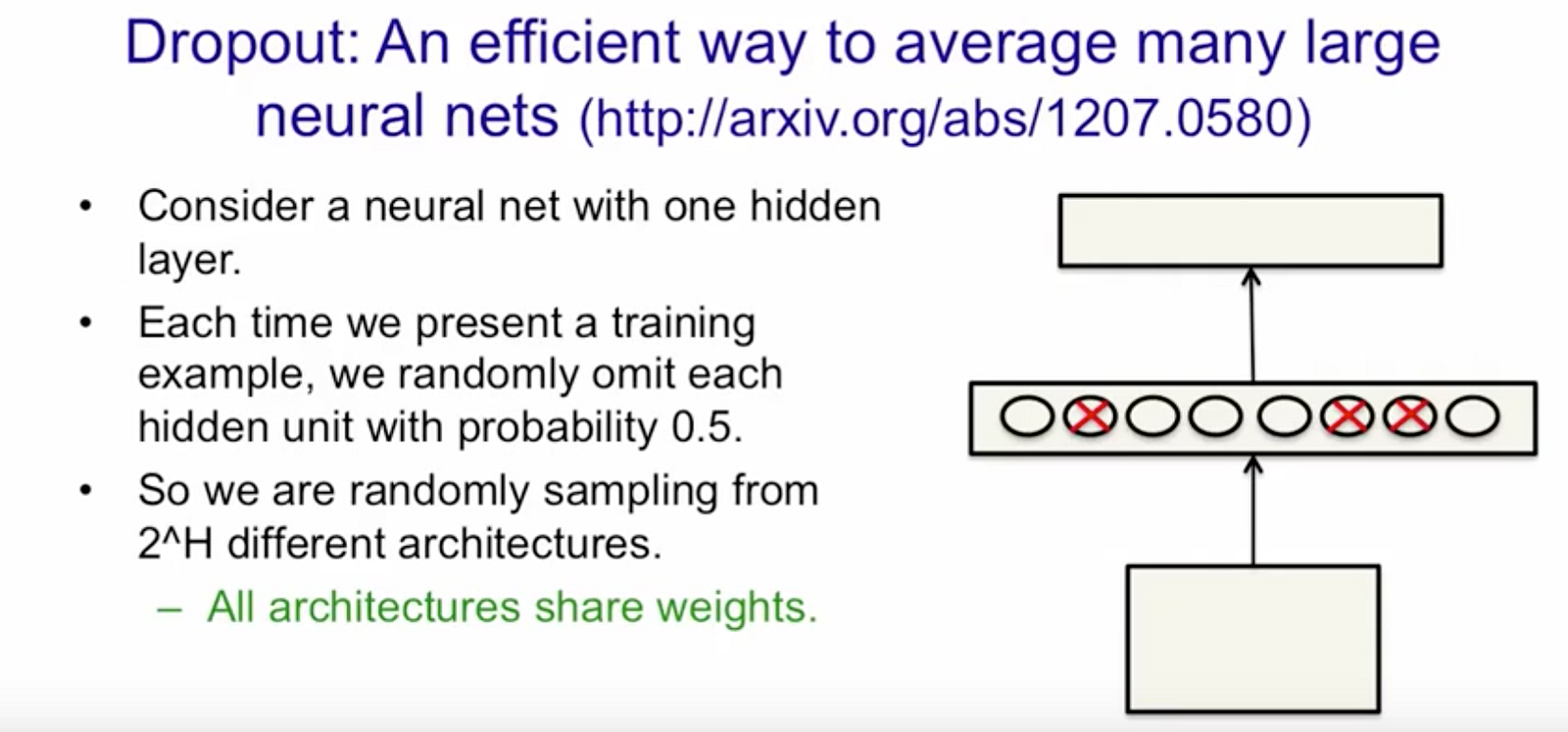 Dropout: An efficient way to average many large neural nets (http://arxiv.org/abs/1207.0580)

• Consider a neural net with one hidden layer.

• Each time we present a training example, we randomly omit each hidden unit with probability 0.5.

• So we are randomly sampling from 2^H different architectures.

– All architectures share weights.